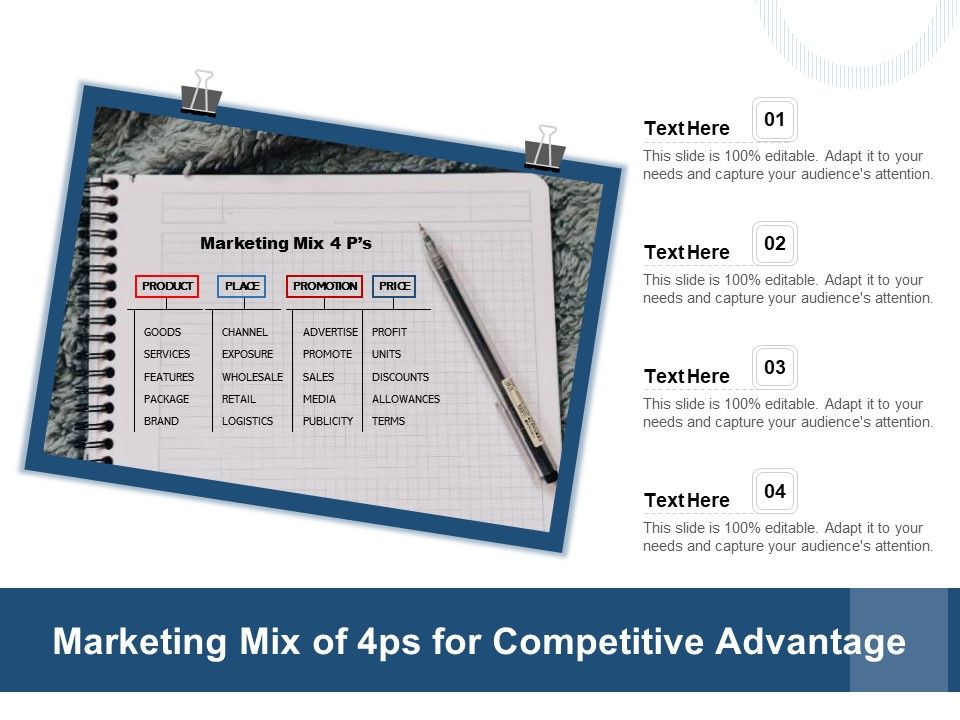 Marketing Mix 4 P's

| PRODUCT | PLACE | PROMOTION | PRICE |
|---|---|---|---|
| GOODS | CHANNEL | ADVERTISE | PROFIT |
| SERVICES | EXPOSURE | PROMOTE | UNITS |
| FEATURES | WHOLESALE | SALES | DISCOUNTS |
| PACKAGE | RETAIL | MEDIA | ALLOWANCES |
| BRAND | LOGISTICS | PUBLICITY | TERMS |

Text Here 01
This slide is 100% editable. Adapt it to your needs and capture your audience's attention.

Text Here 02
This slide is 100% editable. Adapt it to your needs and capture your audience's attention.

Text Here 03
This slide is 100% editable. Adapt it to your needs and capture your audience's attention.

Text Here 04
This slide is 100% editable. Adapt it to your needs and capture your audience's attention.

Marketing Mix of 4ps for Competitive Advantage